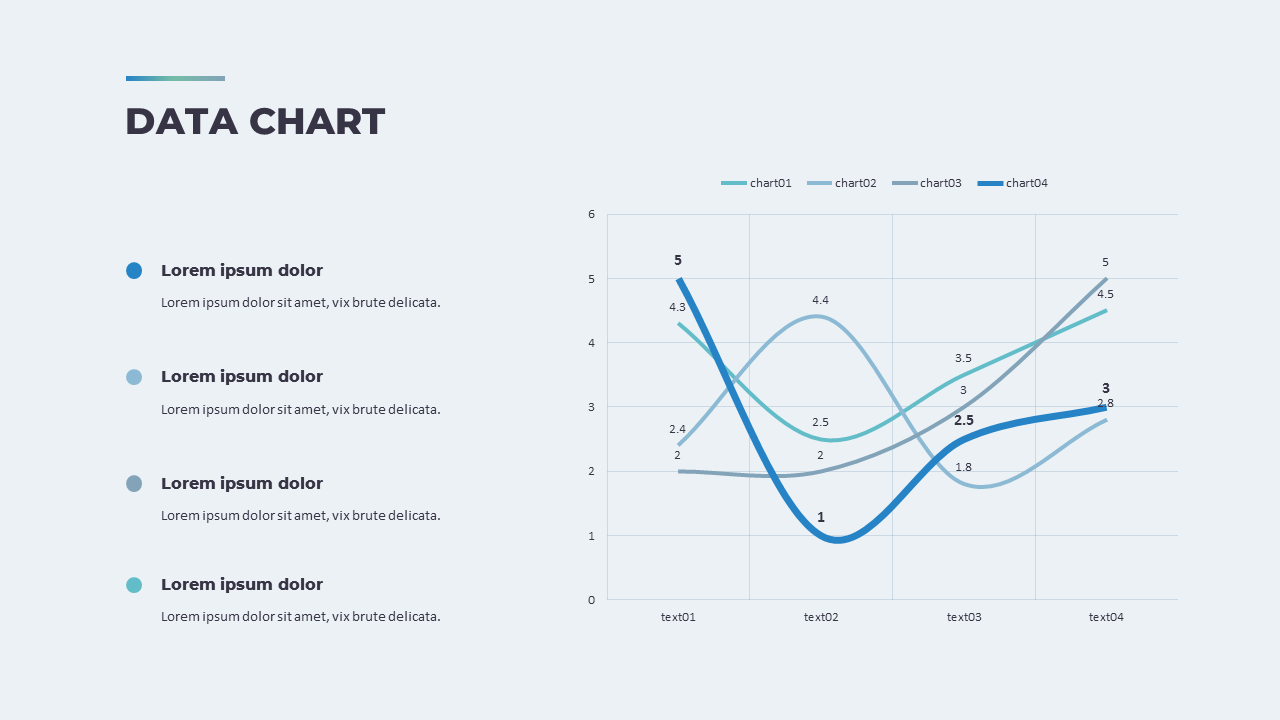 DATA CHART

Lorem ipsum dolor

Lorem ipsum dolor sit amet, vix brute delicata.

Lorem ipsum dolor

Lorem ipsum dolor sit amet, vix brute delicata.

Lorem ipsum dolor

Lorem ipsum dolor sit amet, vix brute delicata.

Lorem ipsum dolor

Lorem ipsum dolor sit amet, vix brute delicata.

chart01 chart02 chart03 chart04

6
5
4
3
2
1
0

5
4.3
2.4
2
4.4
2.5
2
1
3.5
3
2.5
1.8
5
4.5
3
2.8

text01 text02 text03 text04